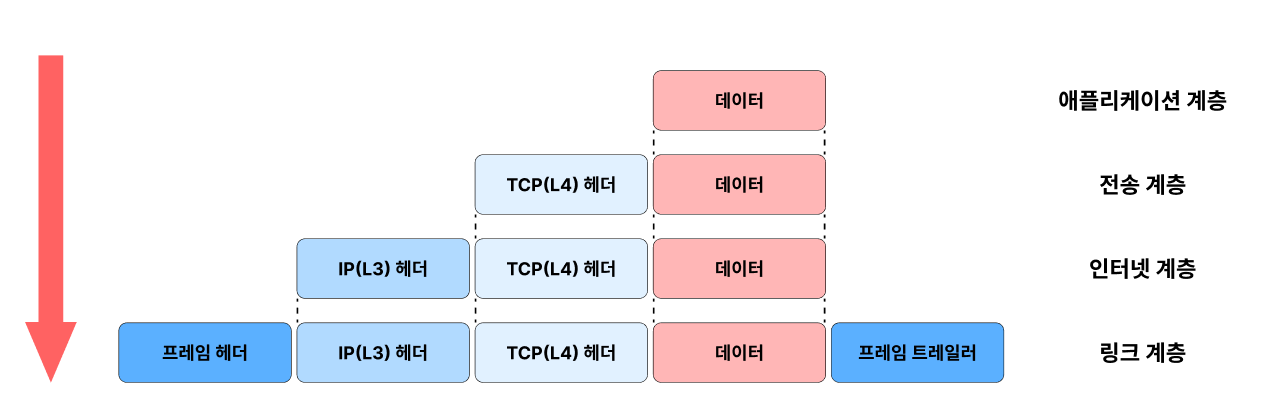 데이터

애플리케이션 계층

TCP(L4) 헤더 데이터

전송 계층

IP(L3) 헤더 TCP(L4) 헤더 데이터

인터넷 계층

프레임 헤더 IP(L3) 헤더 TCP(L4) 헤더 데이터 프레임 트레일러

링크 계층